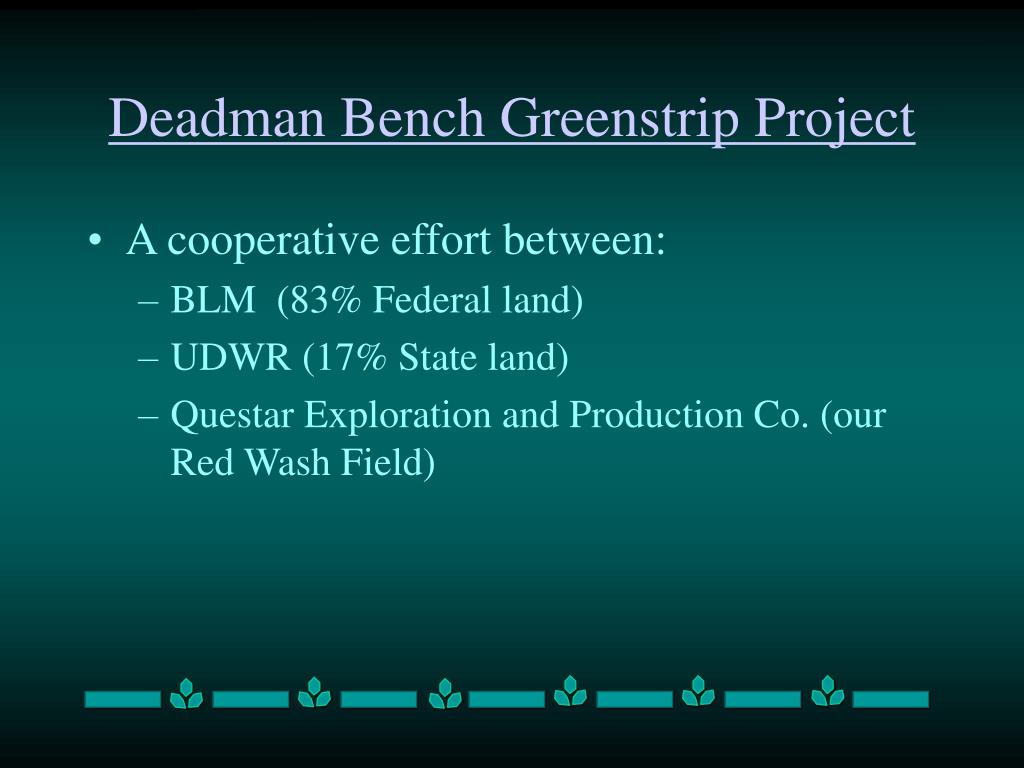 Deadman Bench Greenstrip Project

• A cooperative effort between:
– BLM (83% Federal land)
– UDWR (17% State land)
– Questar Exploration and Production Co. (our Red Wash Field)